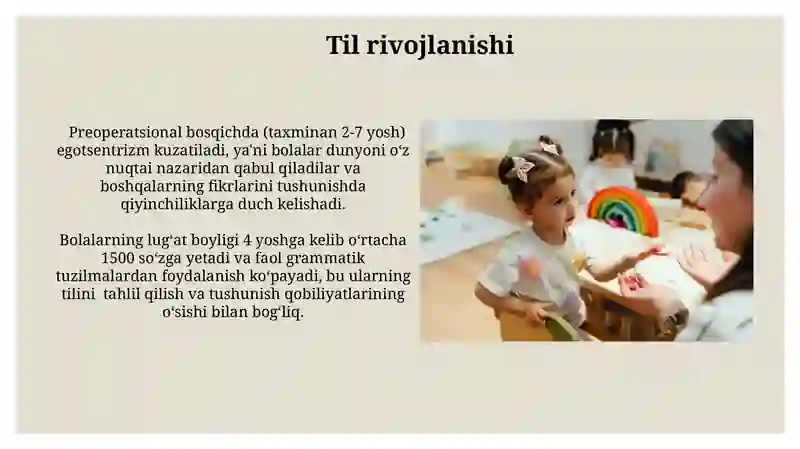 Til rivojlanishi

Preoperatsional bosqichda (taxminan 2-7 yosh) egotsentrizm kuzatiladi, ya'ni bolalar dunyoni o'z nuqtai nazaridan qabul qiladilar va boshqalarning fikrlarini tushunishda qiyinchiliklarga duch kelishadi.

Bolalarning lug'at boyligi 4 yoshga kelib o'rtacha 1500 so'zga yetadi va faol grammatik tuzilmalardan foydalanish ko'payadi, bu ularning tilini tahlil qilish va tushunish qobiliyatlarining o'sishi bilan bog'liq.